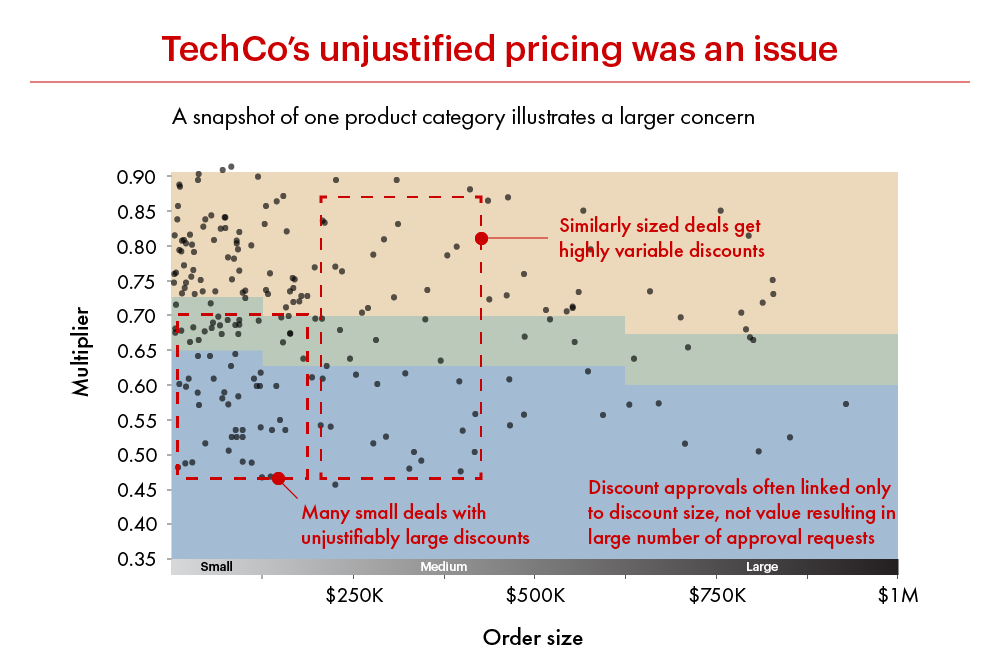 TechCo's unjustified pricing was an issue

A snapshot of one product category illustrates a larger concern

Multiplier

0.90
0.85
0.80
0.75
0.70
0.65
0.60
0.55
0.50
0.45
0.40
0.35

Similarly sized deals get highly variable discounts

Many small deals with unjustifiably large discounts

Discount approvals often linked only to discount size, not value resulting in large number of approval requests

Small
Medium
Large

$250K
$500K
$750K
$1M

Order size